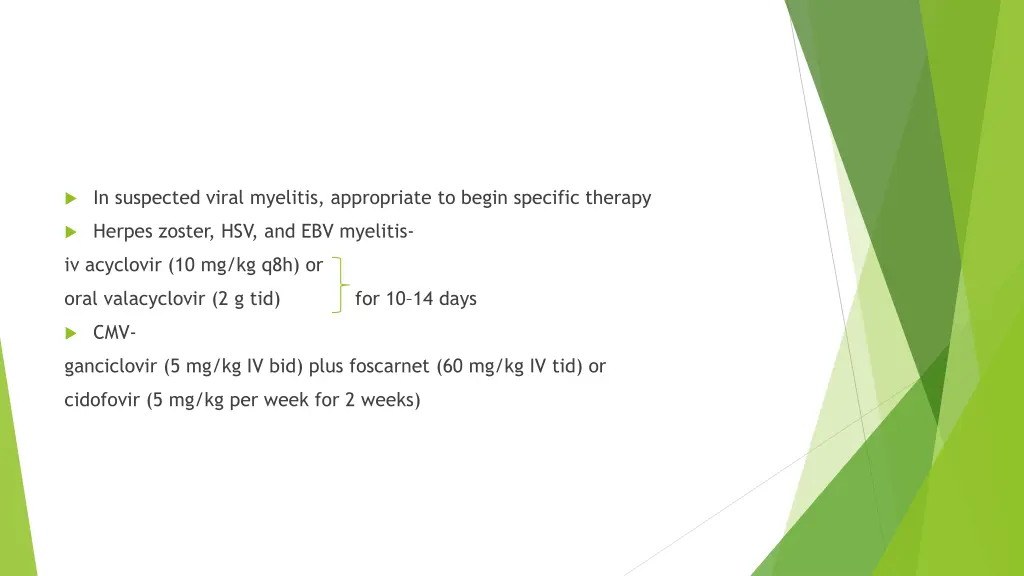 In suspected viral myelitis, appropriate to begin specific therapy

Herpes zoster, HSV, and EBV myelitis-

iv acyclovir (10 mg/kg q8h) or

oral valacyclovir (2 g tid) for 10–14 days

CMV-

ganciclovir (5 mg/kg IV bid) plus foscarnet (60 mg/kg IV tid) or

cidofovir (5 mg/kg per week for 2 weeks)